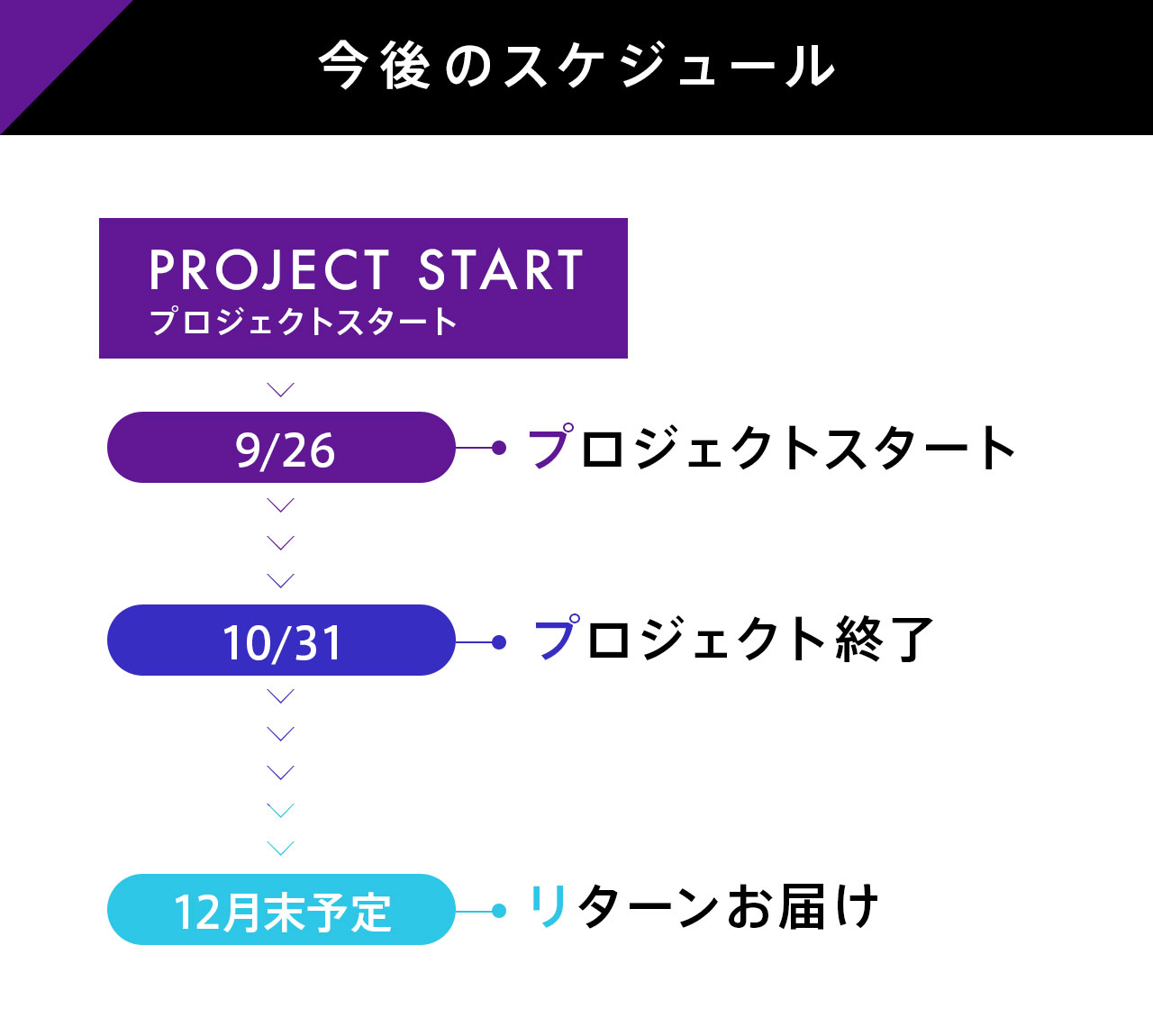 今後のスケジュール

PROJECT START
プロジェクトスタート

9/26
プロジェクトスタート

10/31
プロジェクト終了

12月末予定
リターンお届け